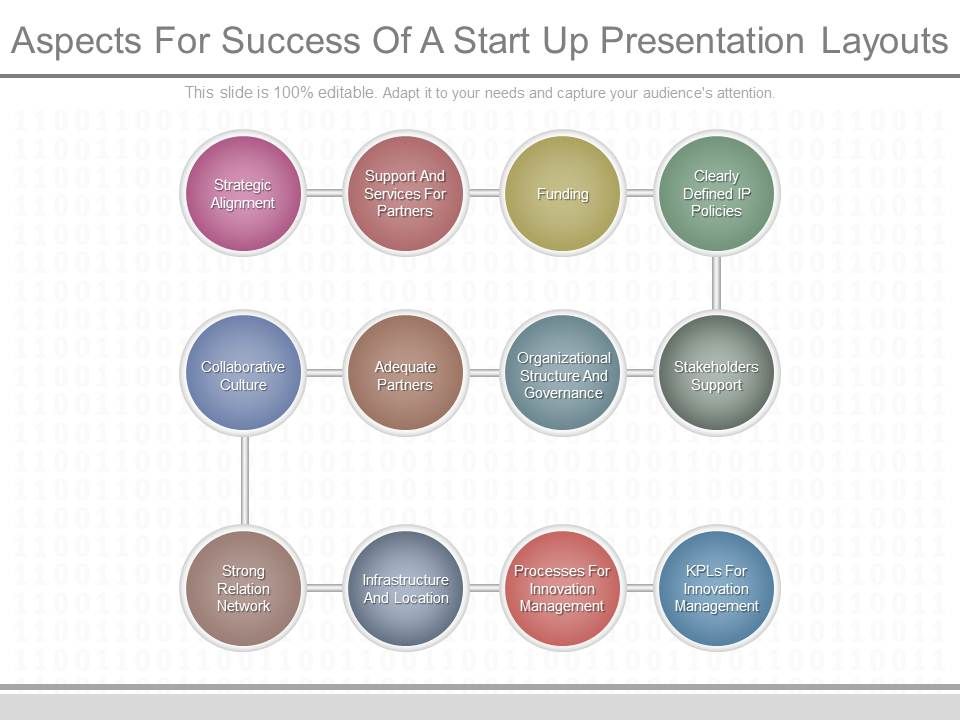 Aspects For Success Of A Start Up Presentation Layouts

This slide is 100% editable. Adapt it to your needs and capture your audience's attention.

Strategic Alignment

Support And Services For Partners

Funding

Clearly Defined IP Policies

Collaborative Culture

Adequate Partners

Organizational Structure And Governance

Stakeholders Support

Strong Relation Network

Infrastructure And Location

Processes For Innovation Management

KPLs For Innovation Management